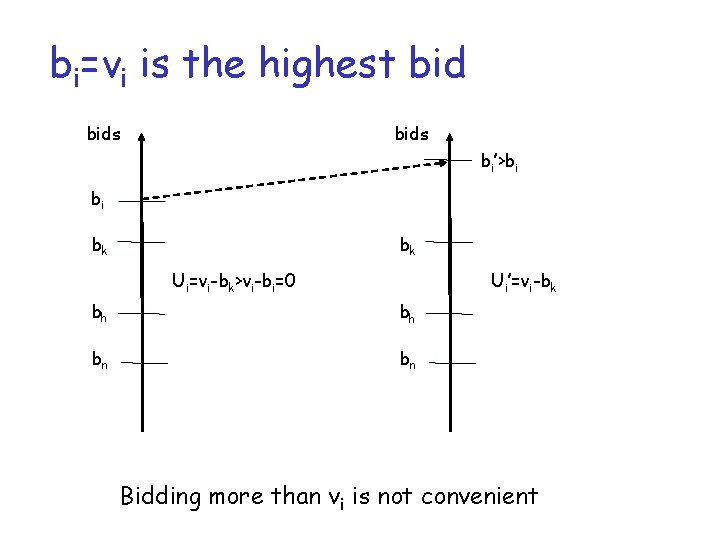 $b_i=v_i$ is the highest bid

bids

$b_i$

$b_k$

$U_i=v_i-b_k>v_i-b_i=0$

$b_h$

$b_n$

bids

$b_i'>b_i$

$b_k$

$U_i'=v_i-b_k$

$b_h$

$b_n$

Bidding more than $v_i$ is not convenient